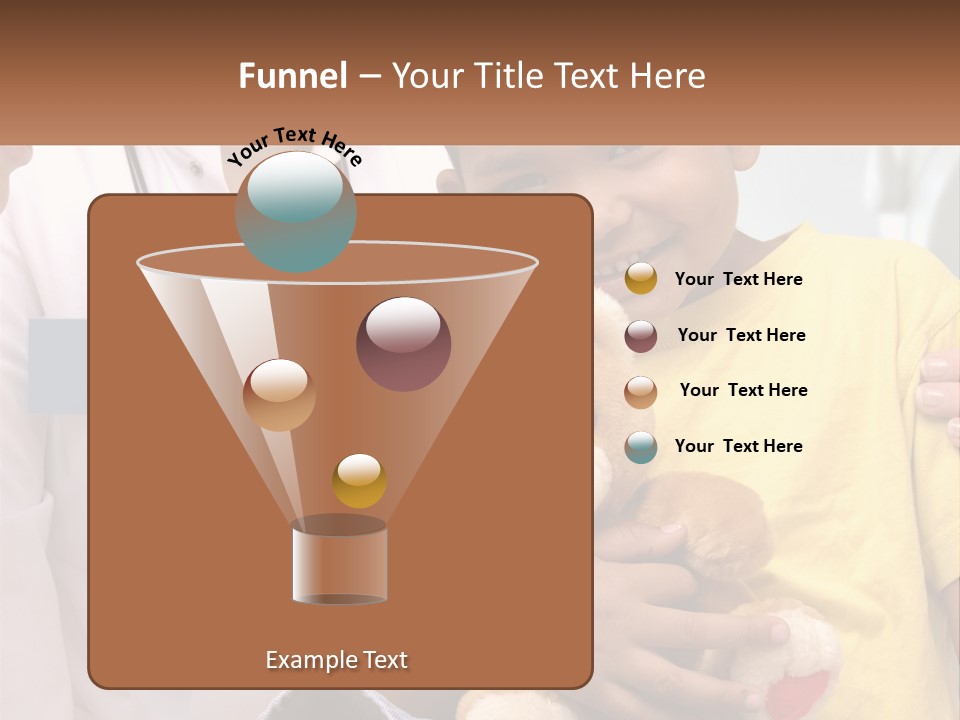 Funnel – Your Title Text Here

Your Text Here

Your Text Here

Your Text Here

Your Text Here

Your Text Here

Example Text